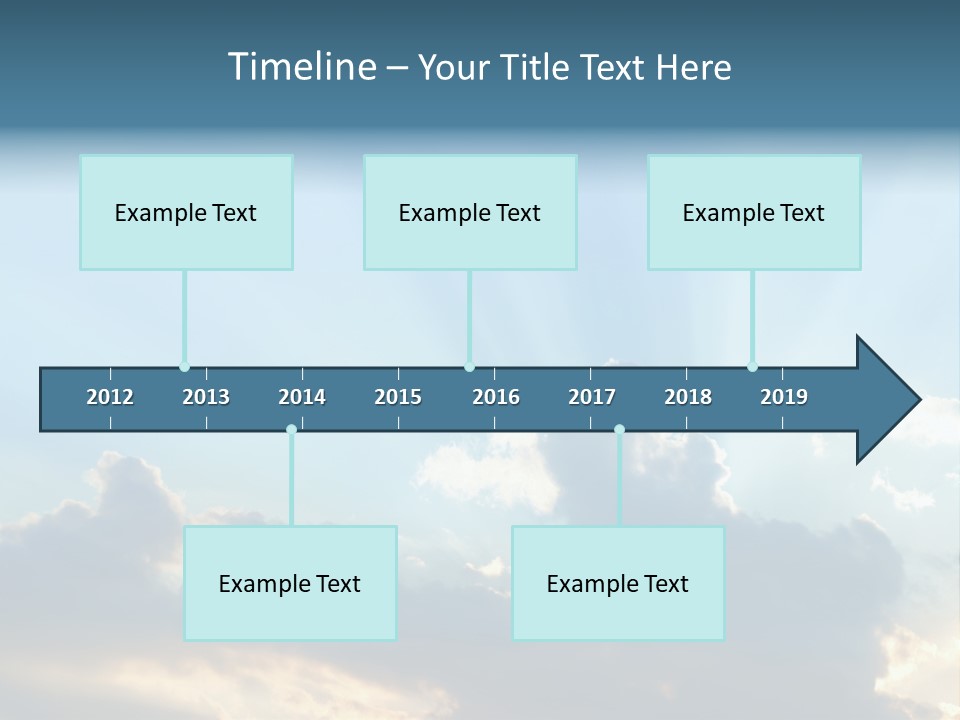 Timeline – Your Title Text Here

Example Text

Example Text

Example Text

2012 2013 2014 2015 2016 2017 2018 2019

Example Text

Example Text